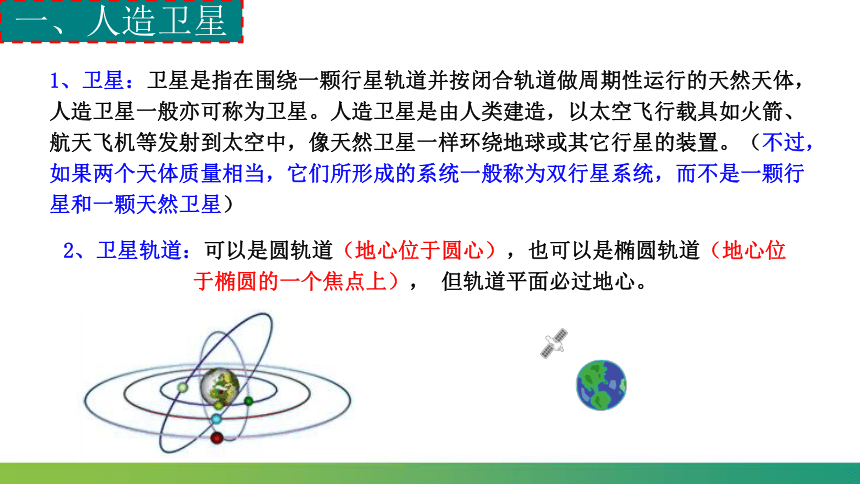 一、人造卫星

1、卫星：卫星是指在围绕一颗行星轨道并按闭合轨道做周期性运行的天然天体，人造卫星一般亦可称为卫星。人造卫星是由人类建造，以太空飞行载具如火箭、航天飞机等发射到太空中，像天然卫星一样环绕地球或其它行星的装置。（不过，如果两个天体质量相当，它们所形成的系统一般称为双行星系统，而不是一颗行星和一颗天然卫星）

2、卫星轨道：可以是圆轨道（地心位于圆心），也可以是椭圆轨道（地心位于椭圆的一个焦点上）， 但轨道平面必过地心。